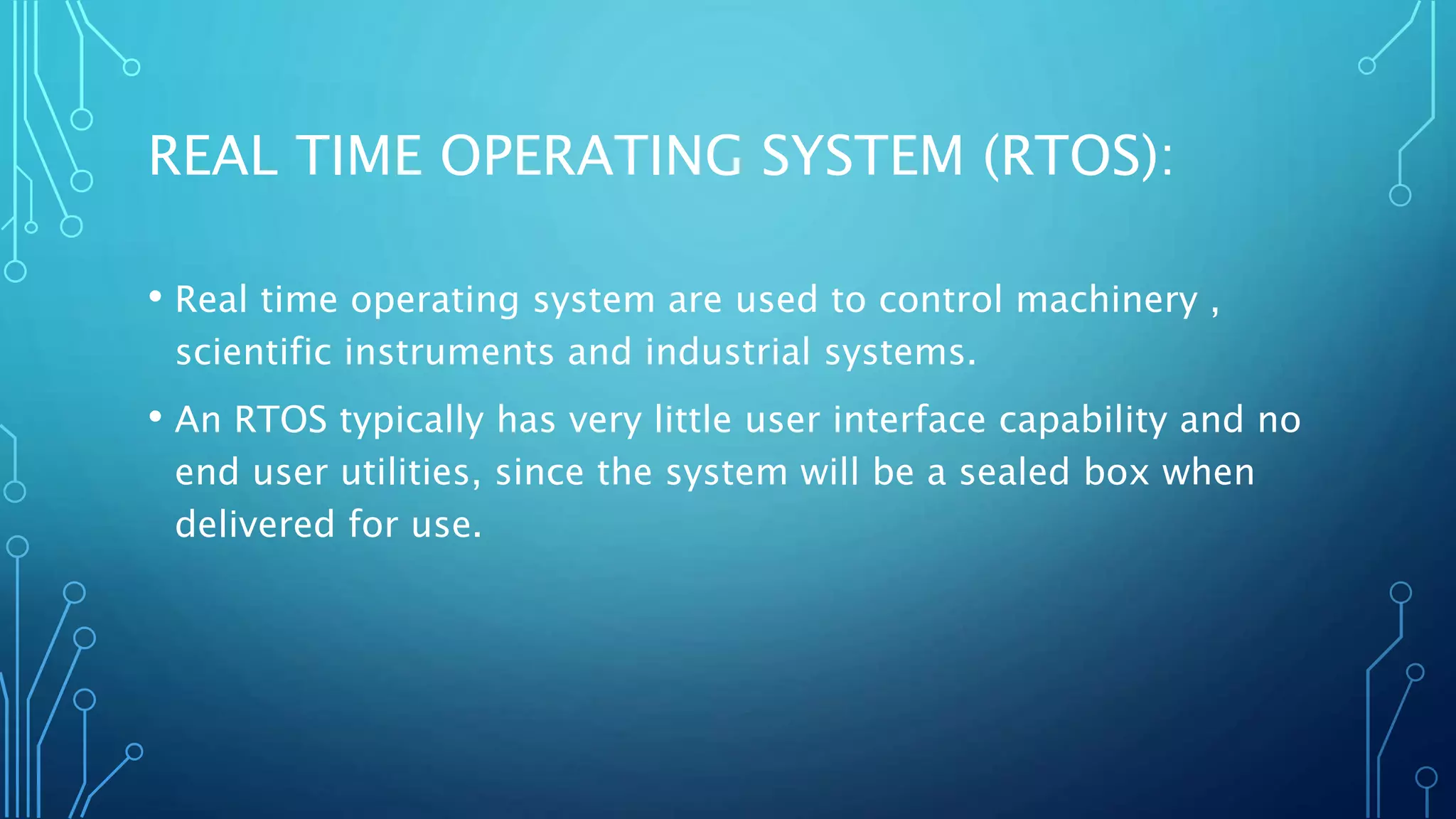 REAL TIME OPERATING SYSTEM (RTOS):

• Real time operating system are used to control machinery , scientific instruments and industrial systems.

• An RTOS typically has very little user interface capability and no end user utilities, since the system will be a sealed box when delivered for use.